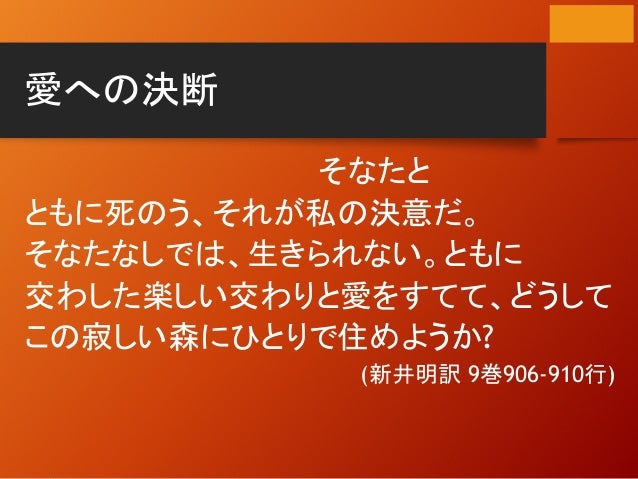 愛への決断

そなたと
ともに死のう、それが私の決意だ。
そなたなしでは、生きられない。ともに
交わした楽しい交わりと愛をすてて、どうして
この寂しい森にひとりで住めようか?

(新井明訳 9巻906-910行)